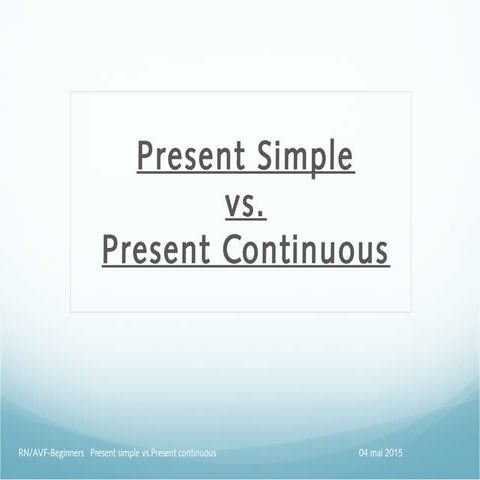 Present Simple
vs.
Present Continuous

RN/AVF-Beginners Present simple vs Present continuous 04 mai 2015